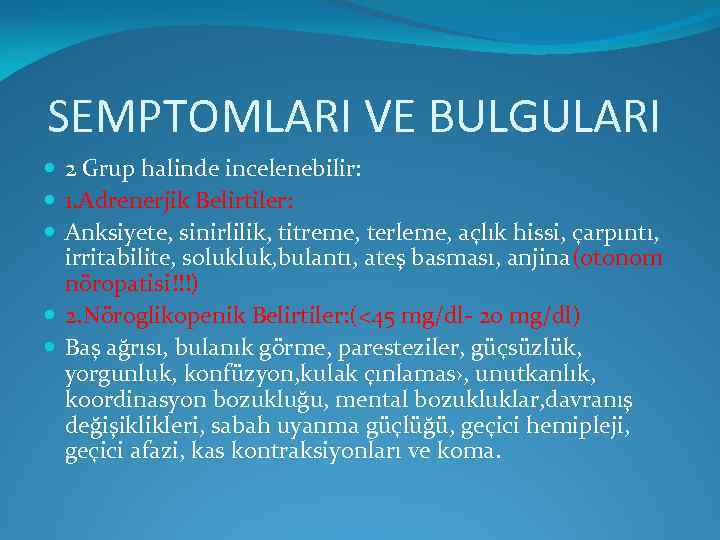 SEMPTOMLARI VE BULGULARI

2 Grup halinde incelenebilir:

1.Adrenerjik Belirtiler:

Anksiyete, sinirlilik, titreme, terleme, açlık hissi, çarpıntı, irritabilite, solukluk,bulantı, ateş basması, anjina(otonom nöropatisi!!!)

2.Nöroglikopenik Belirtiler:(<45 mg/dl- 20 mg/dl)

Baş ağrısı, bulanık görme, paresteziler, güçsüzlük, yorgunluk, konfüzyon,kulak çınlamas›, unutkanlık, koordinasyon bozukluğu, mental bozukluklar,davranış değişiklikleri, sabah uyanma güçlüğü, geçici hemipleji, geçici afazi, kas kontraksiyonları ve koma.